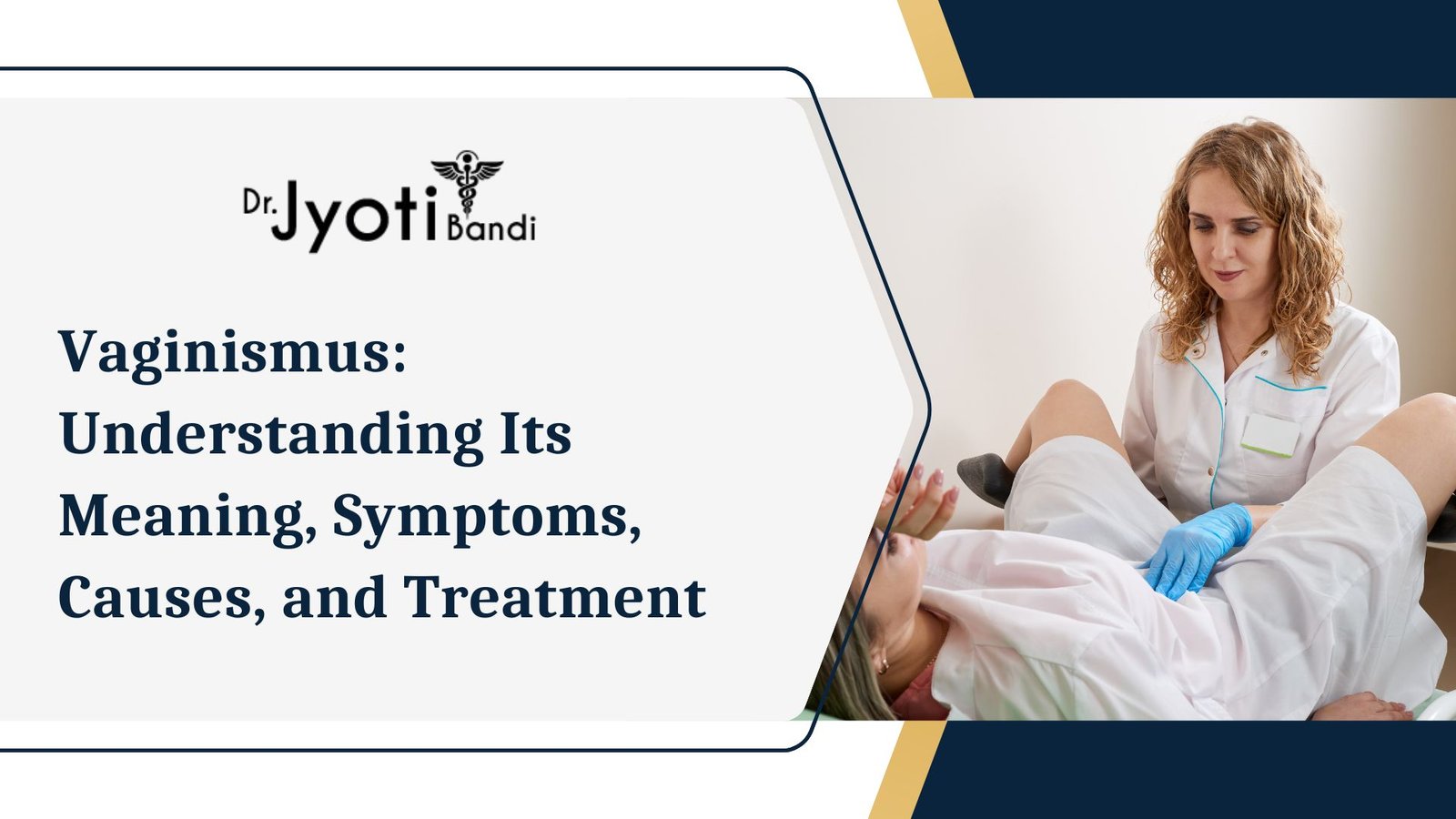 Dr. Jyoti Bandi

Vaginismus: Understanding Its Meaning, Symptoms, Causes, and Treatment